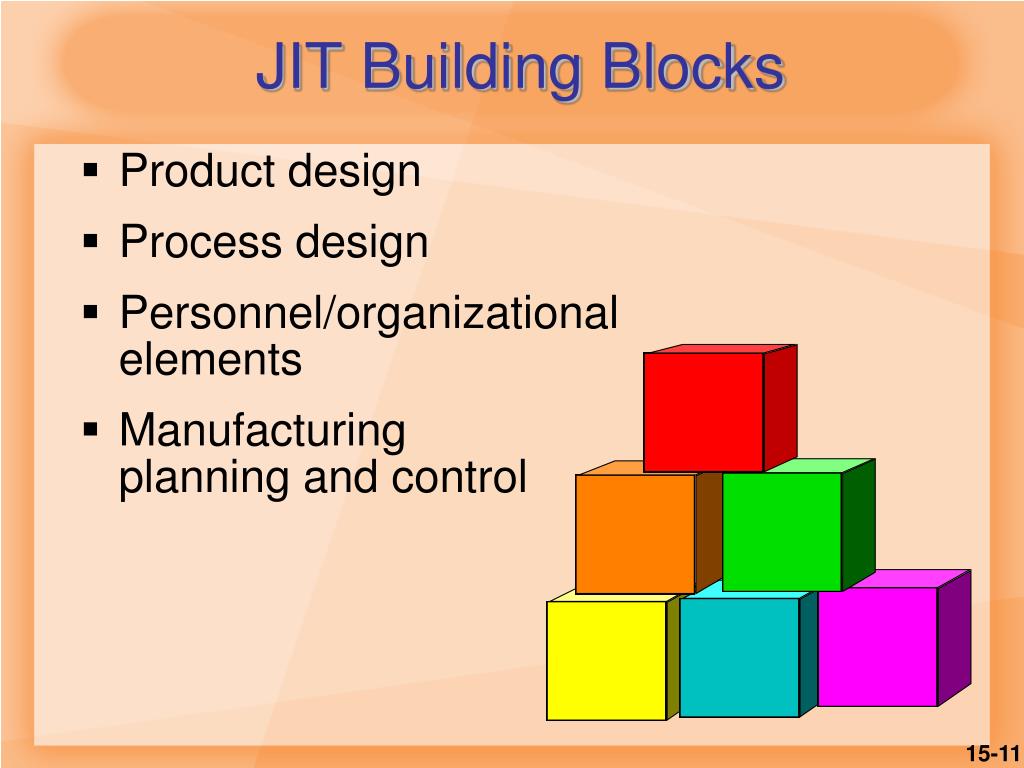 JIT Building Blocks

▪ Product design
▪ Process design
▪ Personnel/organizational elements
▪ Manufacturing planning and control

15-11